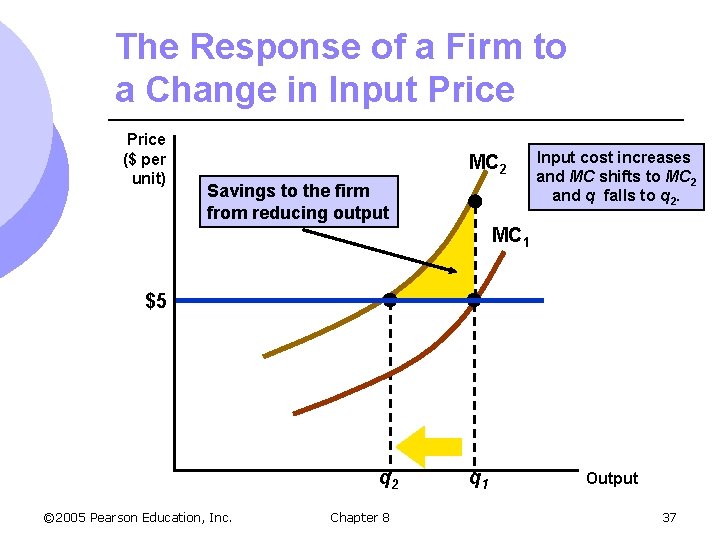 The Response of a Firm to a Change in Input Price

Price ($ per unit)

Savings to the firm from reducing output

$MC_2$

Input cost increases and $MC$ shifts to $MC_2$ and $q$ falls to $q_2$.

$MC_1$

$5

$q_2$

$q_1$

Output

©2005 Pearson Education, Inc.

Chapter 8

37